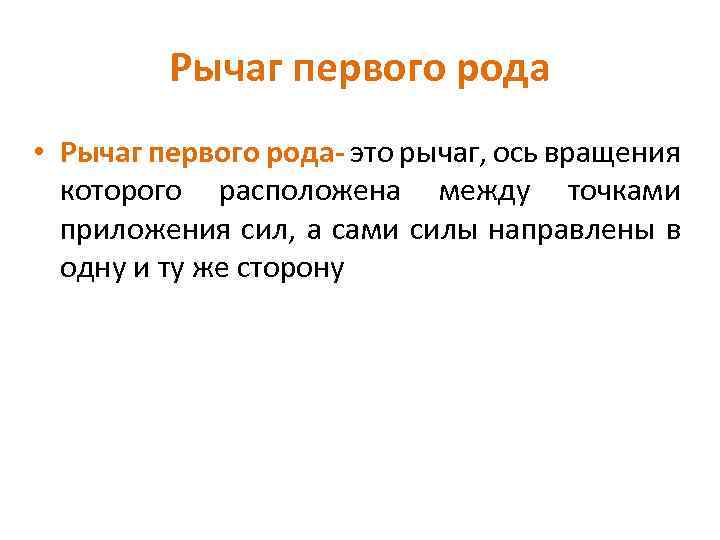 Рычаг первого рода

• Рычаг первого рода- это рычаг, ось вращения которого расположена между точками приложения сил, а сами силы направлены в одну и ту же сторону